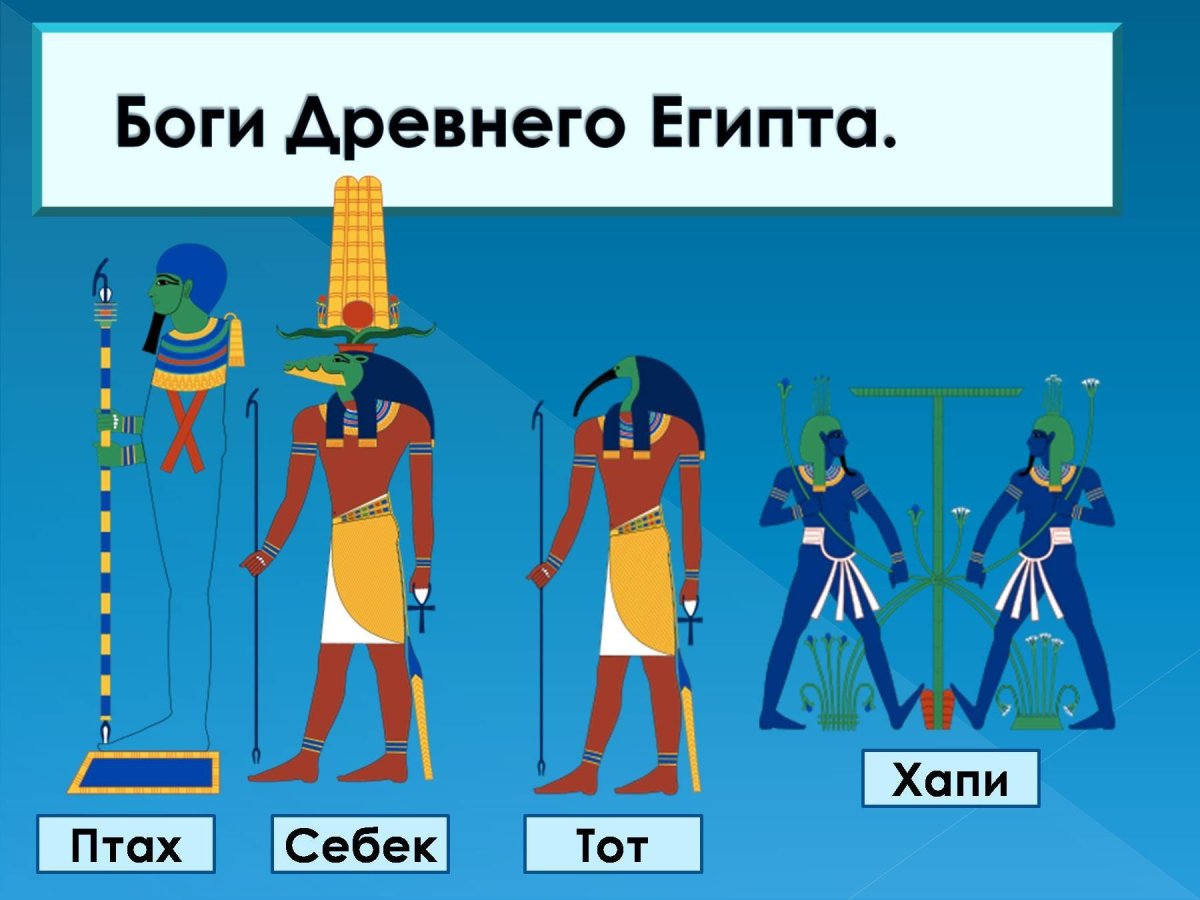 Боги Древнего Египта.

Хапи

Птах

Себек

Тот